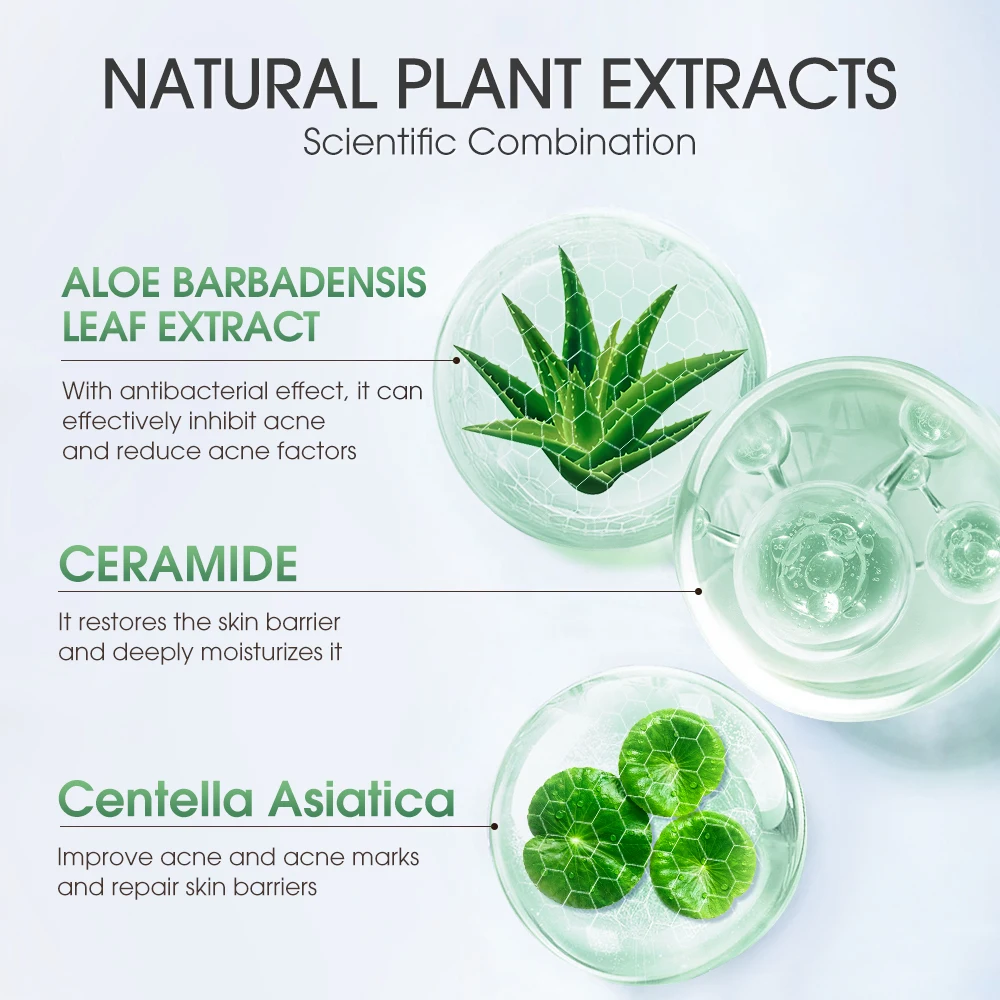 NATURAL PLANT EXTRACTS
Scientific Combination

ALOE BARBADENSIS LEAF EXTRACT

With antibacterial effect, it can effectively inhibit acne and reduce acne factors

CERAMIDE

It restores the skin barrier and deeply moisturizes it

Centella Asiatica

Improve acne and acne marks and repair skin barriers